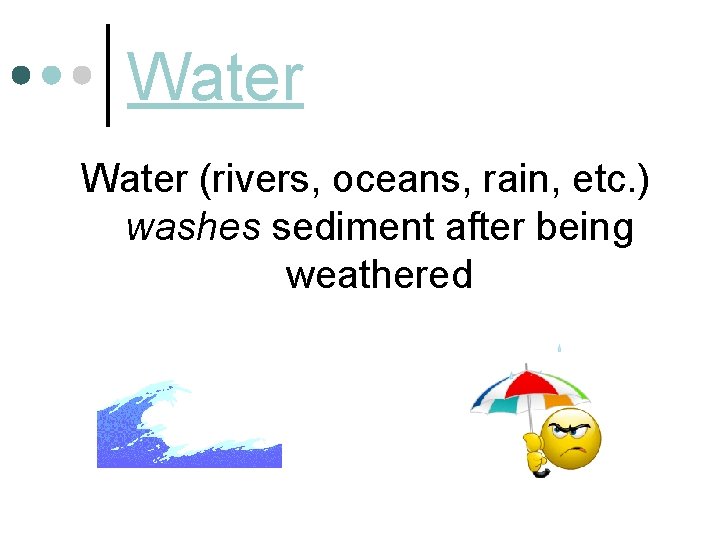 Water

Water (rivers, oceans, rain, etc.) washes sediment after being weathered